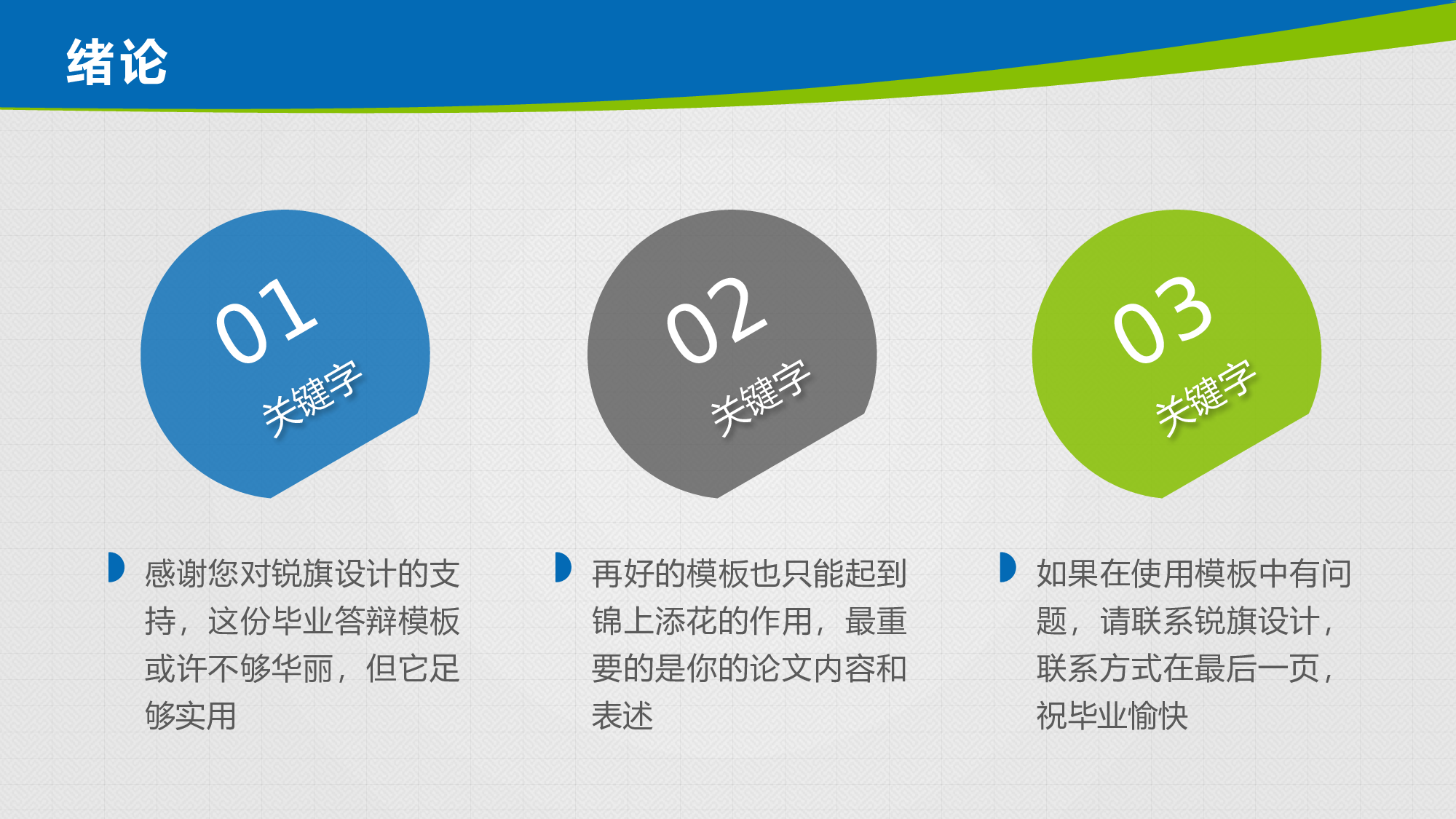 绪论

01
关键字

02
关键字

03
关键字

感谢您对锐旗设计的支持，这份毕业答辩模板或许不够华丽，但它足够实用

再好的模板也只能起到锦上添花的作用，最重要的是你的论文内容和表述

如果在使用模板中有问题，请联系锐旗设计，联系方式在最后一页，祝毕业愉快